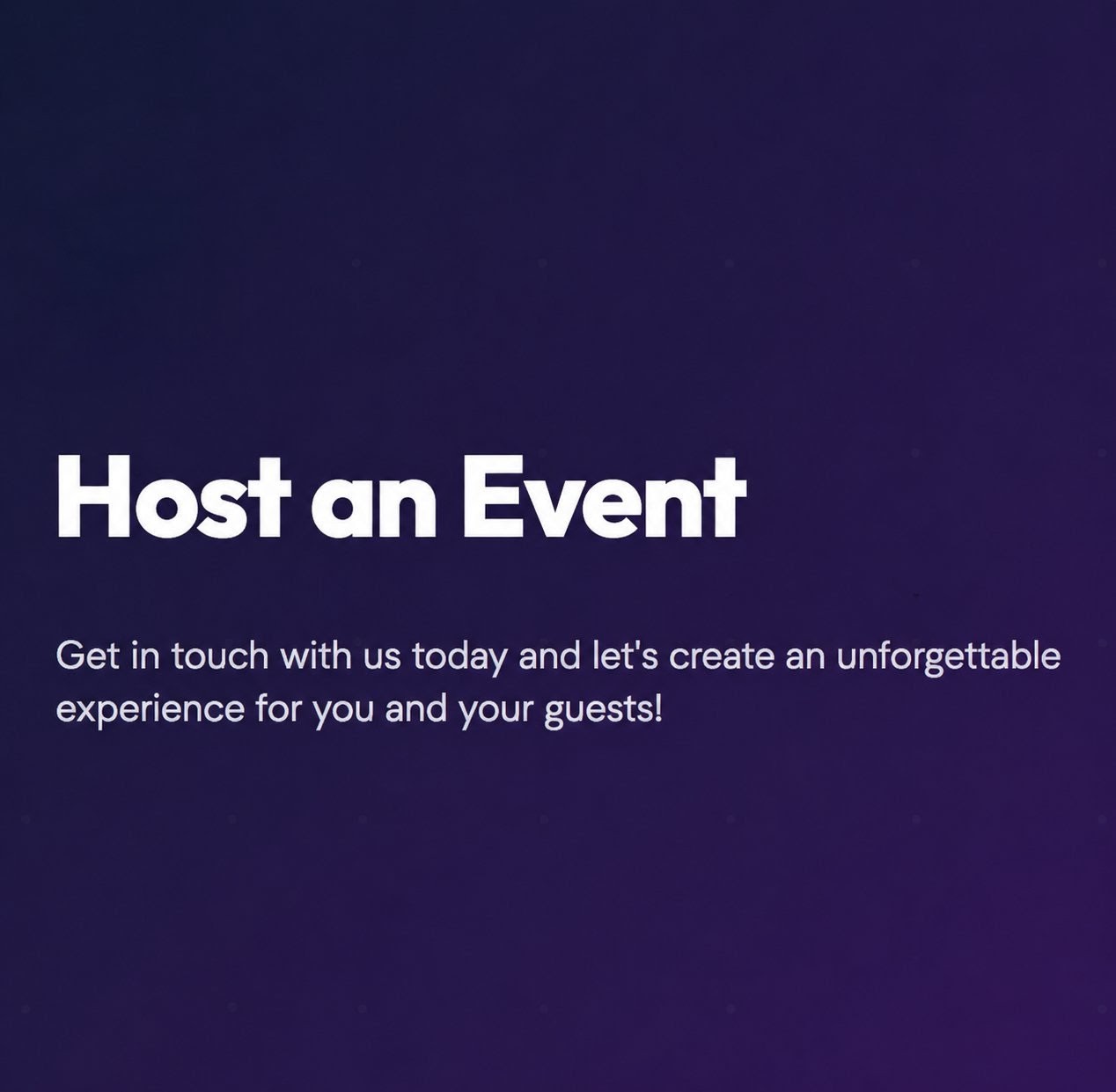 Host an Event

Get in touch with us today and let's create an unforgettable experience for you and your guests!